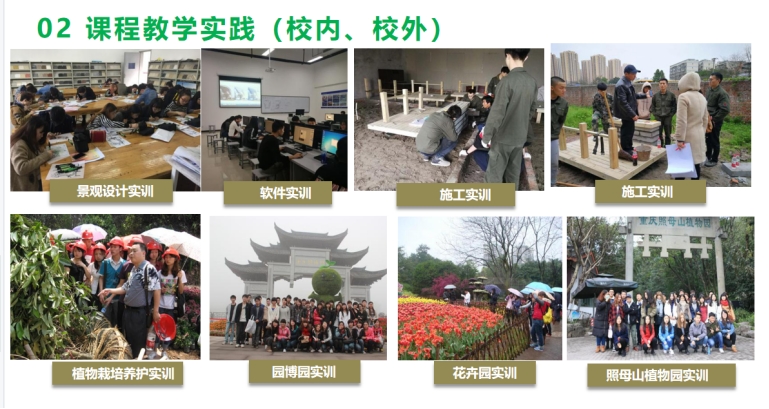 02 课程教学实践（校内、校外）

景观设计实训

软件实训

施工实训

施工实训

植物栽培养护实训

园博园实训

花卉园实训

重庆照母山植物园

照母山植物园实训